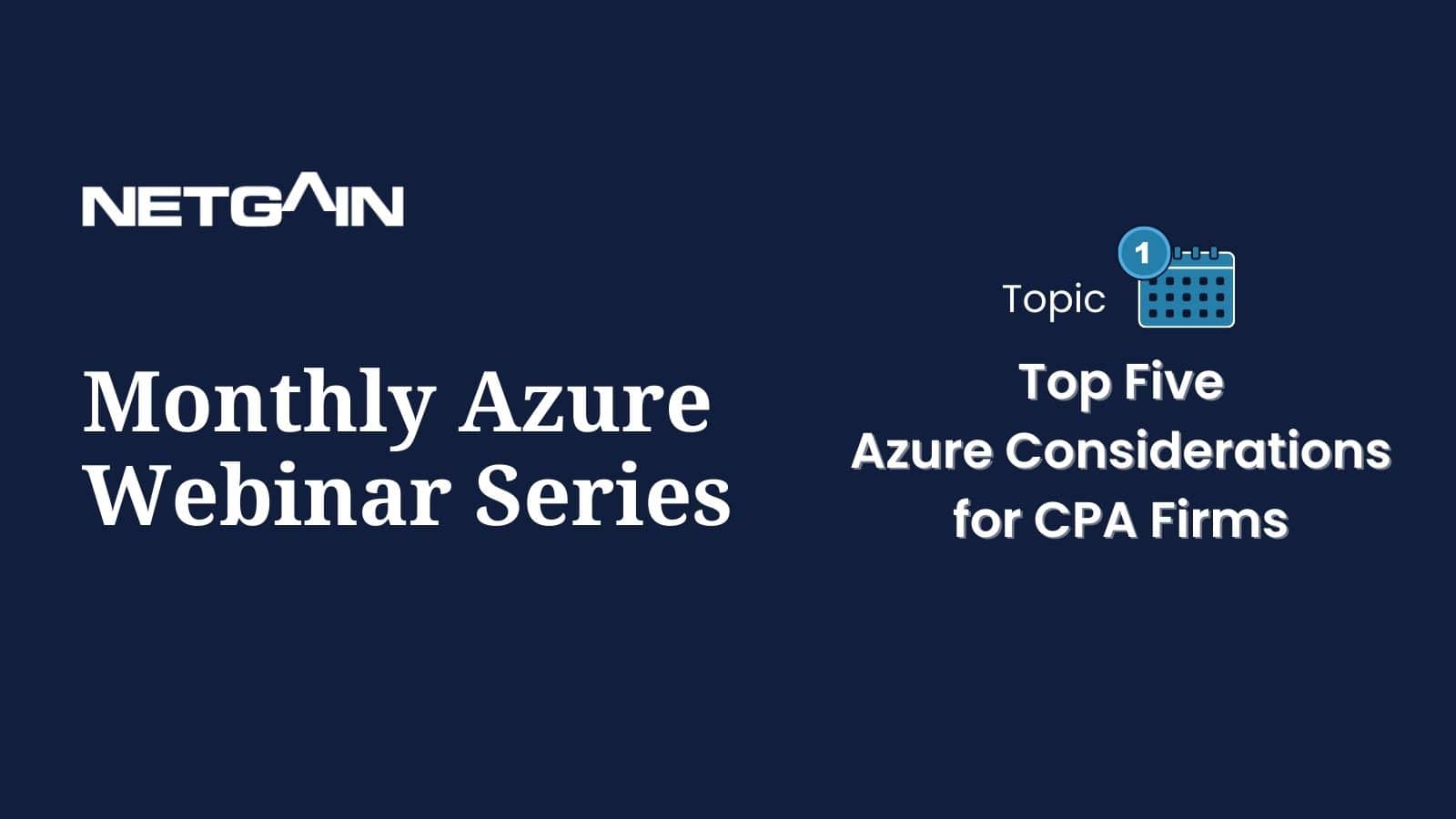 NETGAIN

Monthly Azure Webinar Series

Topic 1

Top Five
Azure Considerations
for CPA Firms